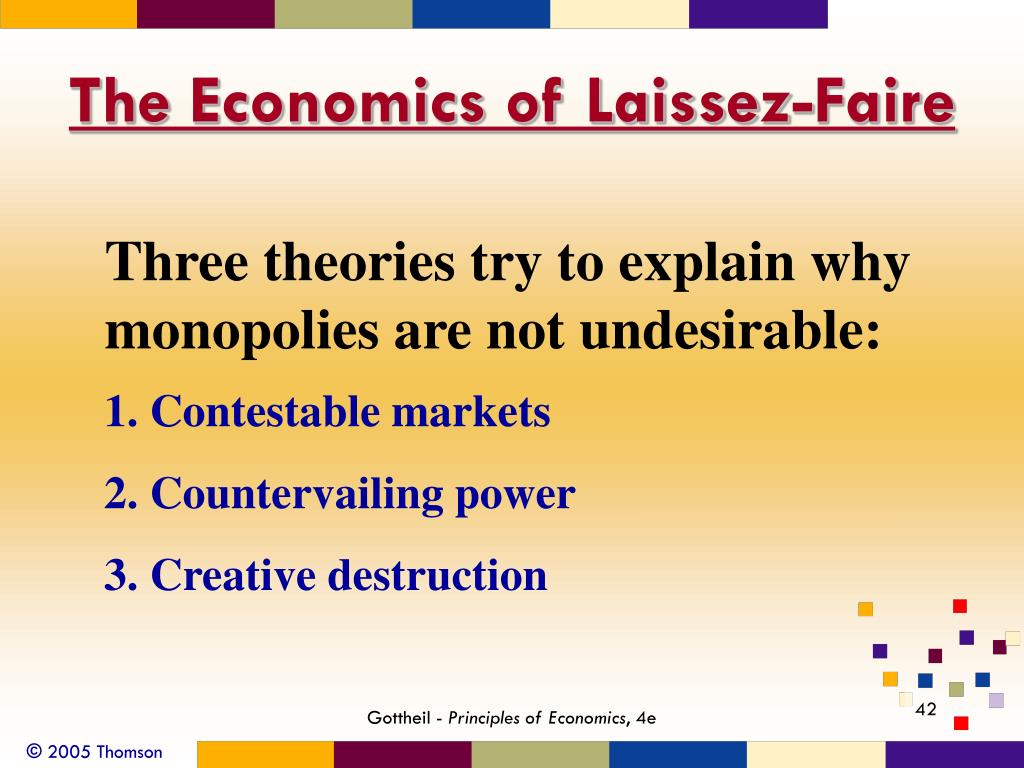 The Economics of Laissez-Faire

Three theories try to explain why monopolies are not undesirable:

1. Contestable markets

2. Countervailing power

3. Creative destruction

Gottheil - Principles of Economics, 4e

42

© 2005 Thomson